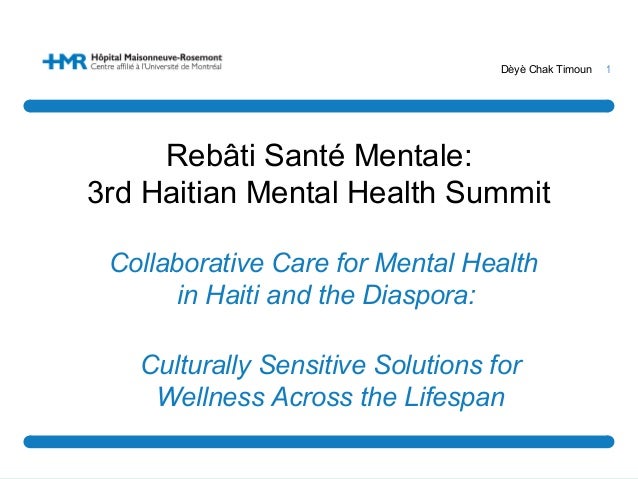 HMR Hôpital Maisonneuve-Rosemont
Centre affilié à l'Université de Montréal

Dèyè Chak Timoun 1

Rebâti Santé Mentale:
3rd Haitian Mental Health Summit

Collaborative Care for Mental Health in Haiti and the Diaspora:

Culturally Sensitive Solutions for Wellness Across the Lifespan